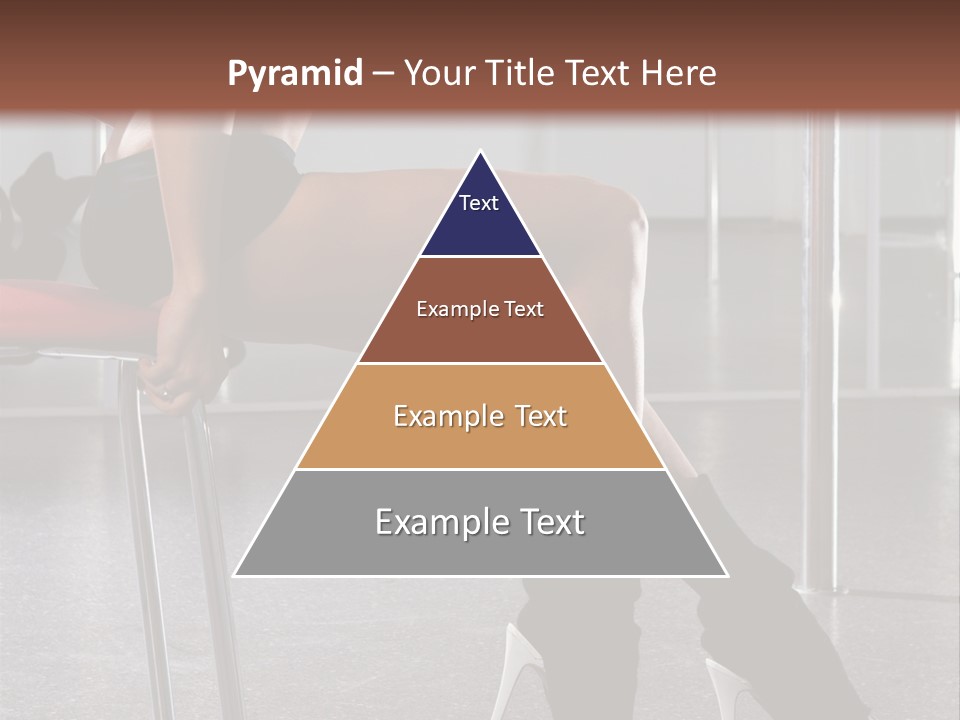 Pyramid – Your Title Text Here

Text

Example Text

Example Text

Example Text